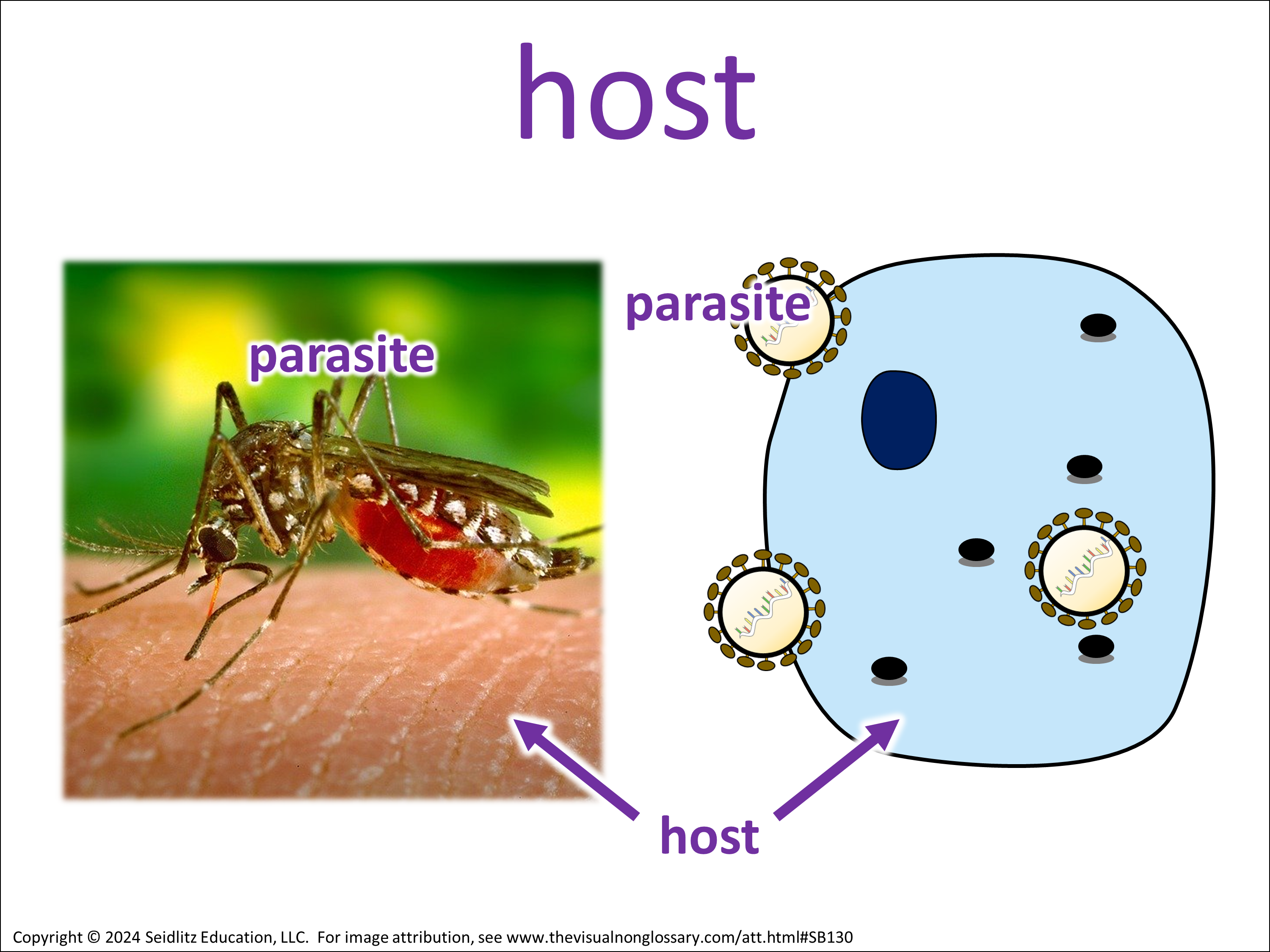 host

parasite

parasite

host

Copyright © 2024 Seidlitz Education, LLC. For image attribution, see www.thevisualnonglossary.com/att.html#SB130